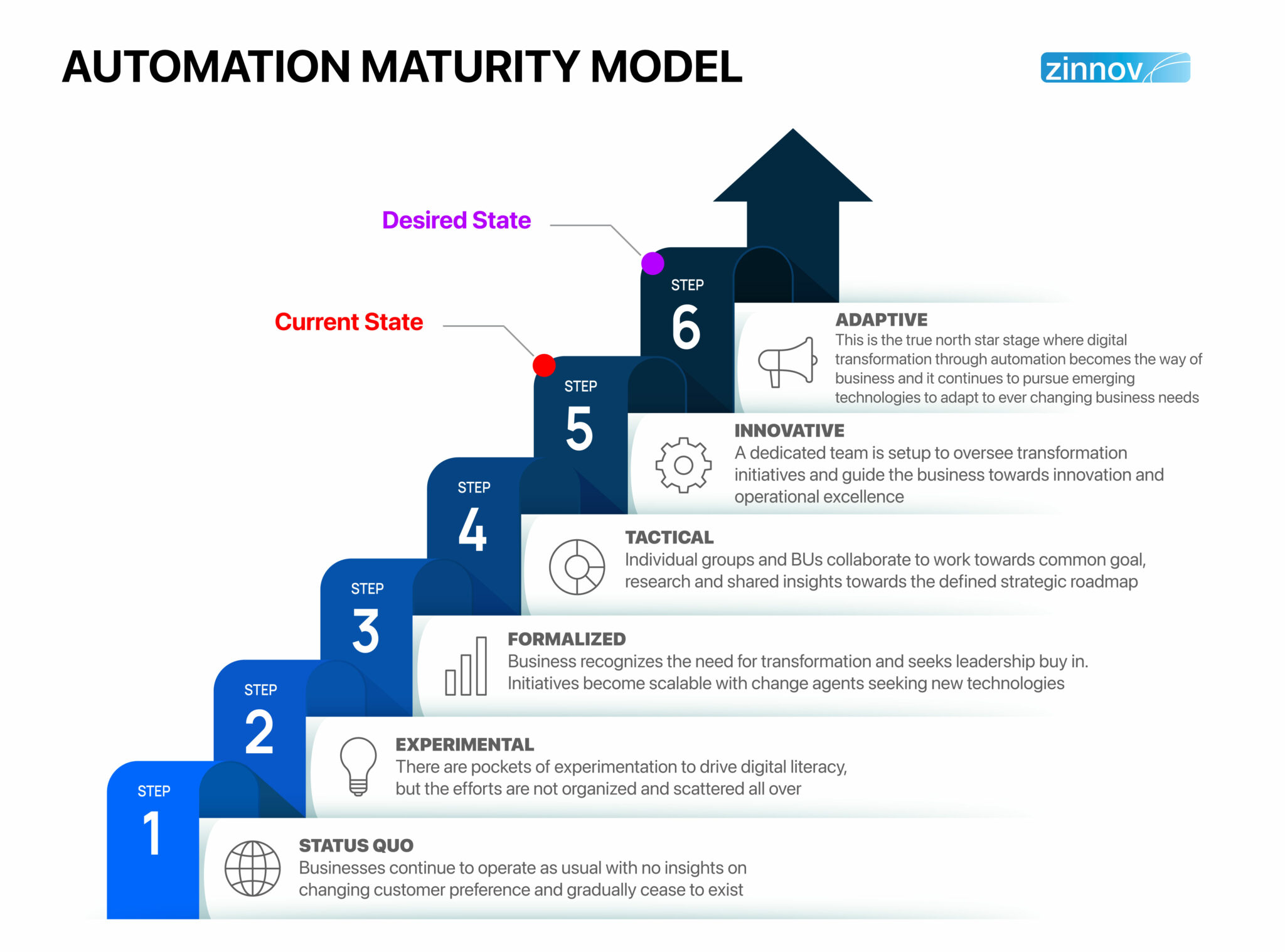 AUTOMATION MATURITY MODEL

zinnov

Desired State

Current State

STEP 6

ADAPTIVE
This is the true north star stage where digital transformation through automation becomes the way of business and it continues to pursue emerging technologies to adapt to ever changing business needs

STEP 5

INNOVATIVE
A dedicated team is setup to oversee transformation initiatives and guide the business towards innovation and operational excellence

STEP 4

TACTICAL
Individual groups and BUs collaborate to work towards common goal, research and shared insights towards the defined strategic roadmap

STEP 3

FORMALIZED
Business recognizes the need for transformation and seeks leadership buy in. Initiatives become scalable with change agents seeking new technologies

STEP 2

EXPERIMENTAL
There are pockets of experimentation to drive digital literacy, but the efforts are not organized and scattered all over

STEP 1

STATUS QUO
Businesses continue to operate as usual with no insights on changing customer preference and gradually cease to exist